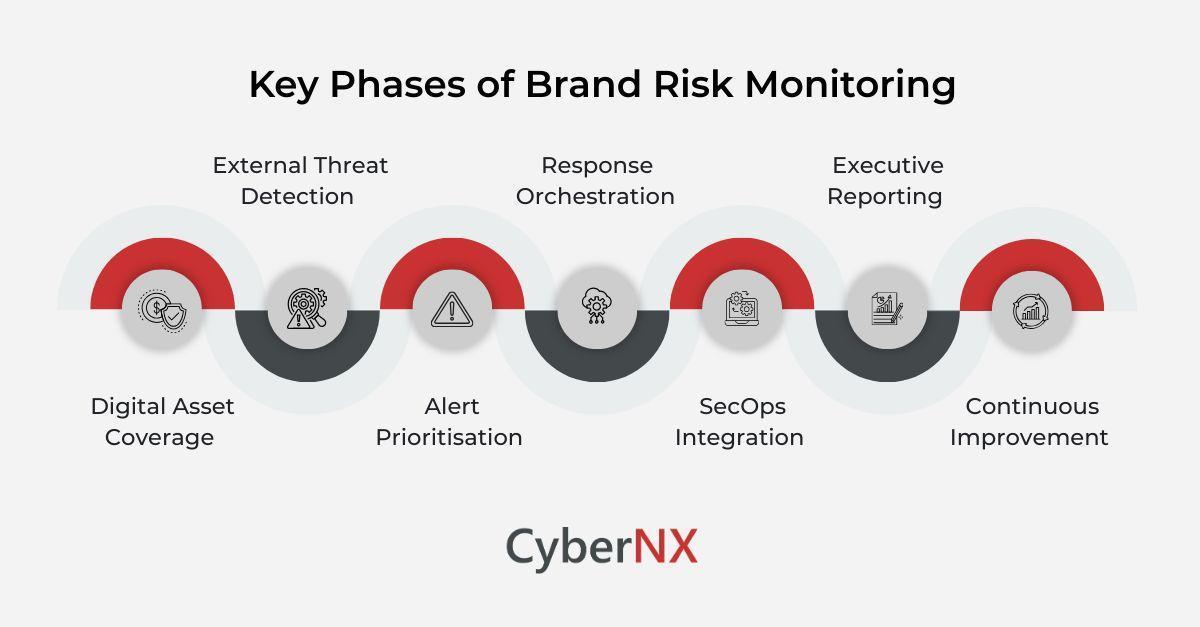 Key Phases of Brand Risk Monitoring

External Threat Detection

Response Orchestration

Executive Reporting

Digital Asset Coverage

Alert Prioritisation

SecOps Integration

Continuous Improvement

CyberNX